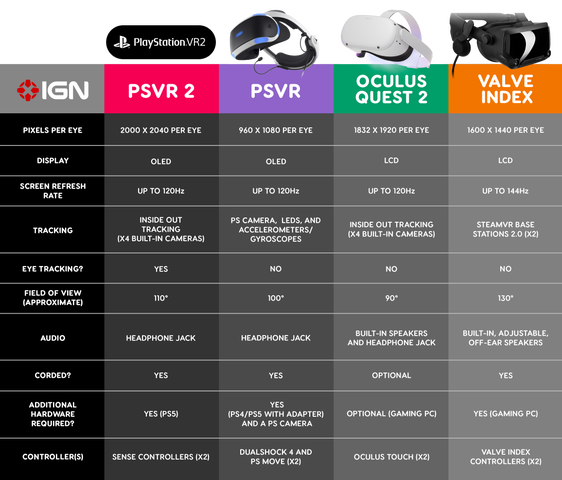 PlayStation VR2

| IGN | PSVR 2 | PSVR | OCULUS QUEST 2 | VALVE INDEX |
|---|---|---|---|---|
| PIXELS PER EYE | 2000 X 2040 PER EYE | 960 X 1080 PER EYE | 1832 X 1920 PER EYE | 1600 X 1440 PER EYE |
| DISPLAY | OLED | OLED | LCD | LCD |
| SCREEN REFRESH RATE | UP TO 120Hz | UP TO 120Hz | UP TO 120Hz | UP TO 144Hz |
| TRACKING | INSIDE OUT TRACKING (X4 BUILT-IN CAMERAS) | PS CAMERA, LEDS, AND ACCELEROMETERS/ GYROSCOPES | INSIDE OUT TRACKING (X4 BUILT-IN CAMERAS) | STEAMVR BASE STATIONS 2.0 (X2) |
| EYE TRACKING? | YES | NO | NO | NO |
| FIELD OF VIEW (APPROXIMATE) | 110° | 100° | 90° | 130° |
| AUDIO | HEADPHONE JACK | HEADPHONE JACK | BUILT-IN SPEAKERS AND HEADPHONE JACK | BUILT-IN, ADJUSTABLE, OFF-EAR SPEAKERS |
| CORDED? | YES | YES | OPTIONAL | YES |
| ADDITIONAL HARDWARE REQUIRED? | YES (PS5) | YES (PS4/PS5 WITH ADAPTER) AND A PS CAMERA | OPTIONAL (GAMING PC) | YES (GAMING PC) |
| CONTROLLER(S) | SENSE CONTROLLERS (X2) | DUALSHOCK 4 AND PS MOVE (X2) | OCULUS TOUCH (X2) | VALVE INDEX CONTROLLERS (X2) |